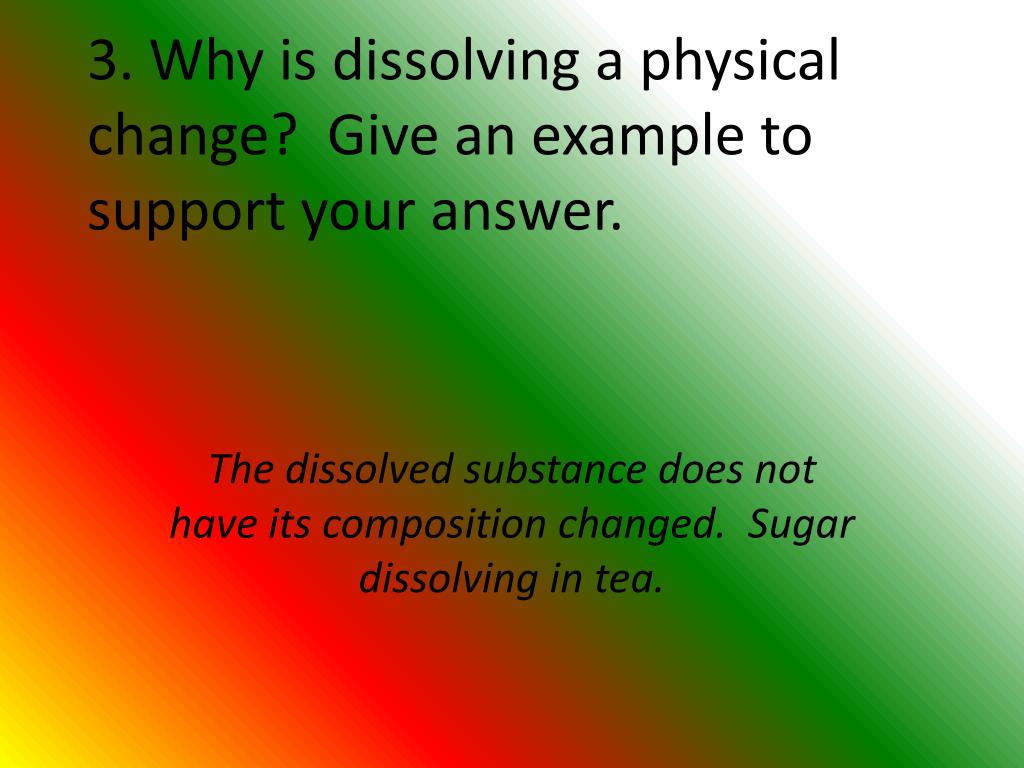 3. Why is dissolving a physical change?  Give an example to support your answer.

The dissolved substance does not have its composition changed.  Sugar dissolving in tea.